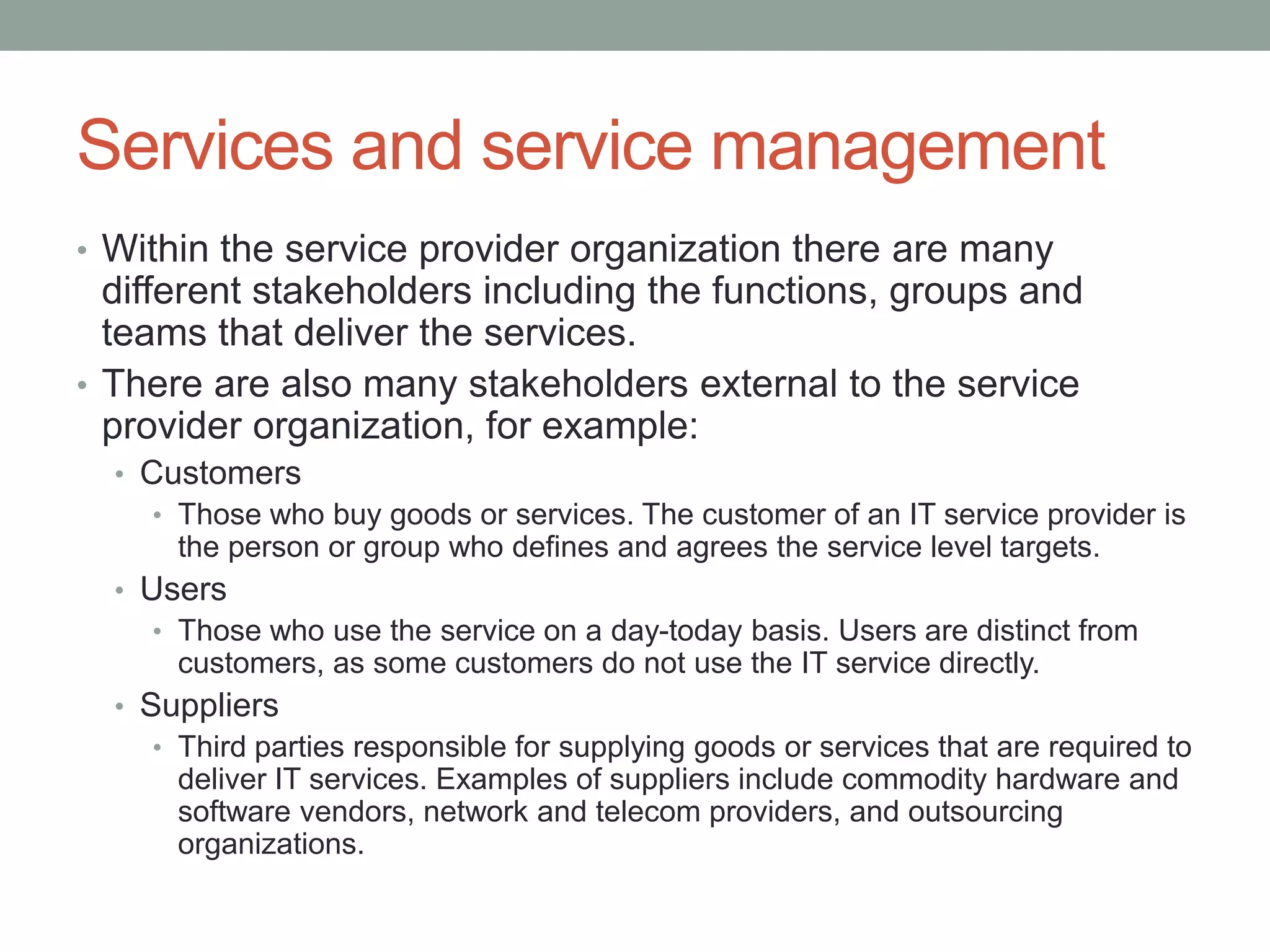 Services and service management

• Within the service provider organization there are many different stakeholders including the functions, groups and teams that deliver the services.
• There are also many stakeholders external to the service provider organization, for example:
  • Customers
    • Those who buy goods or services. The customer of an IT service provider is the person or group who defines and agrees the service level targets.
  • Users
    • Those who use the service on a day-today basis. Users are distinct from customers, as some customers do not use the IT service directly.
  • Suppliers
    • Third parties responsible for supplying goods or services that are required to deliver IT services. Examples of suppliers include commodity hardware and software vendors, network and telecom providers, and outsourcing organizations.